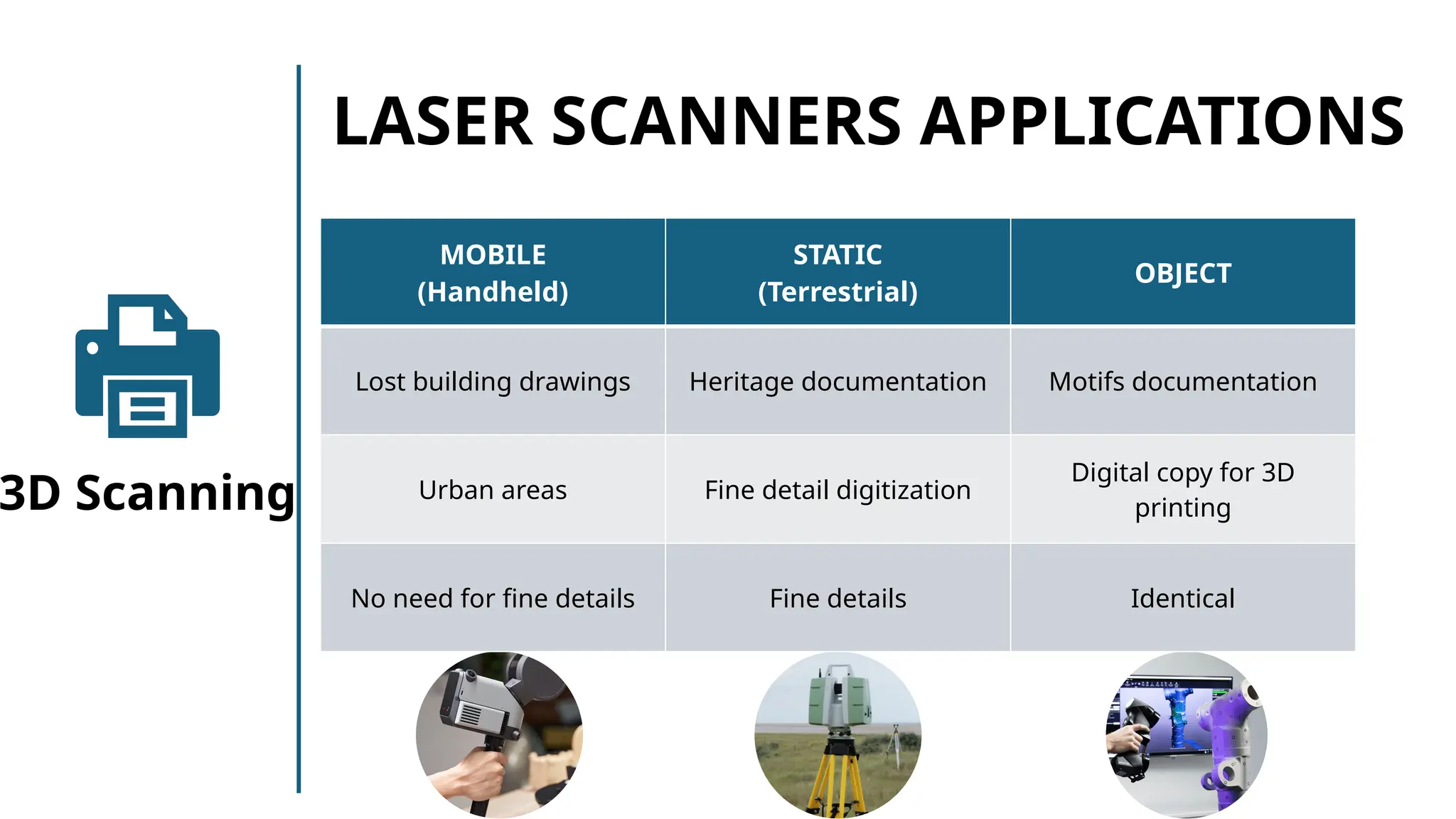 3D Scanning

LASER SCANNERS APPLICATIONS

| MOBILE (Handheld) | STATIC (Terrestrial) | OBJECT |
|---|---|---|
| Lost building drawings | Heritage documentation | Motifs documentation |
| Urban areas | Fine detail digitization | Digital copy for 3D printing |
| No need for fine details | Fine details | Identical |